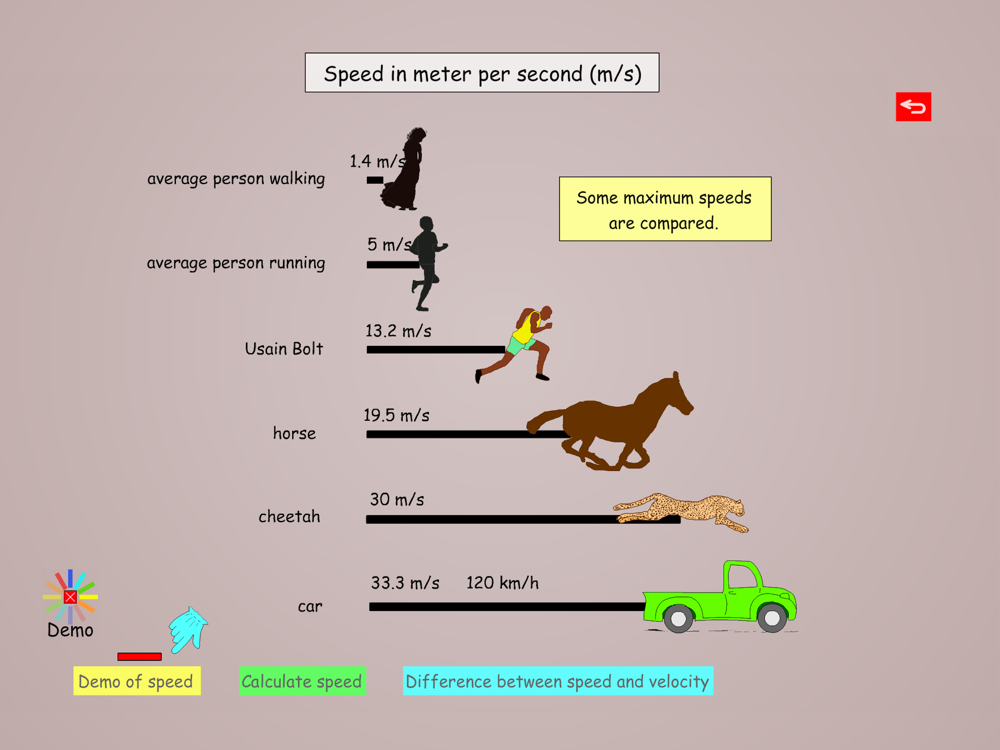 Speed in meter per second (m/s)

Some maximum speeds are compared.

average person walking 1.4 m/s

average person running 5 m/s

Usain Bolt 13.2 m/s

horse 19.5 m/s

cheetah 30 m/s

car 33.3 m/s 120 km/h

Demo

Demo of speed

Calculate speed

Difference between speed and velocity